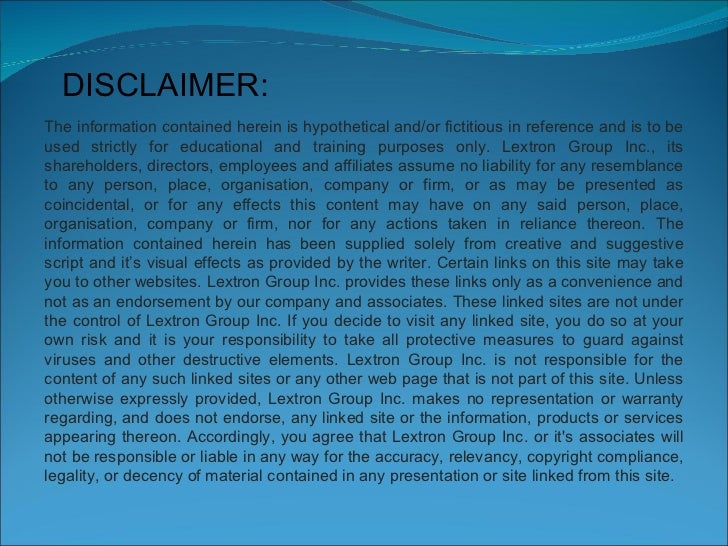 DISCLAIMER:

The information contained herein is hypothetical and/or fictitious in reference and is to be used strictly for educational and training purposes only. Lextron Group Inc., its shareholders, directors, employees and affiliates assume no liability for any resemblance to any person, place, organisation, company or firm, or as may be presented as coincidental, or for any effects this content may have on any said person, place, organisation, company or firm, nor for any actions taken in reliance thereon. The information contained herein has been supplied solely from creative and suggestive script and it's visual effects as provided by the writer. Certain links on this site may take you to other websites. Lextron Group Inc. provides these links only as a convenience and not as an endorsement by our company and associates. These linked sites are not under the control of Lextron Group Inc. If you decide to visit any linked site, you do so at your own risk and it is your responsibility to take all protective measures to guard against viruses and other destructive elements. Lextron Group Inc. is not responsible for the content of any such linked sites or any other web page that is not part of this site. Unless otherwise expressly provided, Lextron Group Inc. makes no representation or warranty regarding, and does not endorse, any linked site or the information, products or services appearing thereon. Accordingly, you agree that Lextron Group Inc. or it's associates will not be responsible or liable in any way for the accuracy, relevancy, copyright compliance, legality, or decency of material contained in any presentation or site linked from this site.